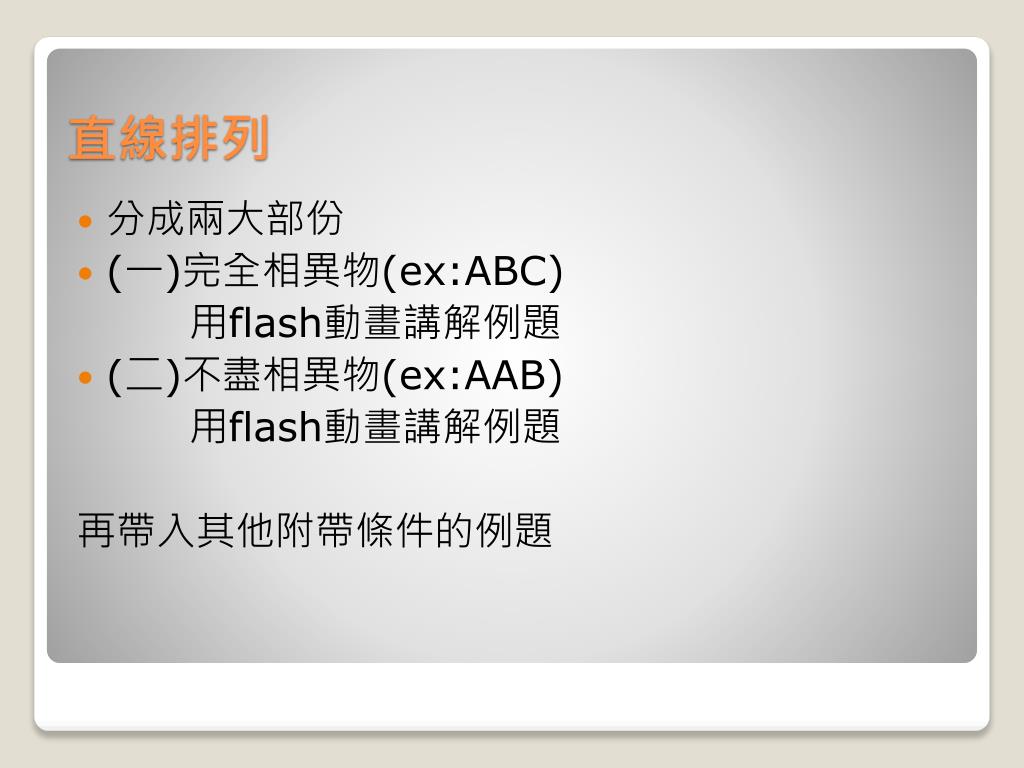 直線排列

- 分成兩大部份
- (一)完全相異物(ex:ABC)
  用flash動畫講解例題
- (二)不盡相異物(ex:AAB)
  用flash動畫講解例題

再帶入其他附帶條件的例題